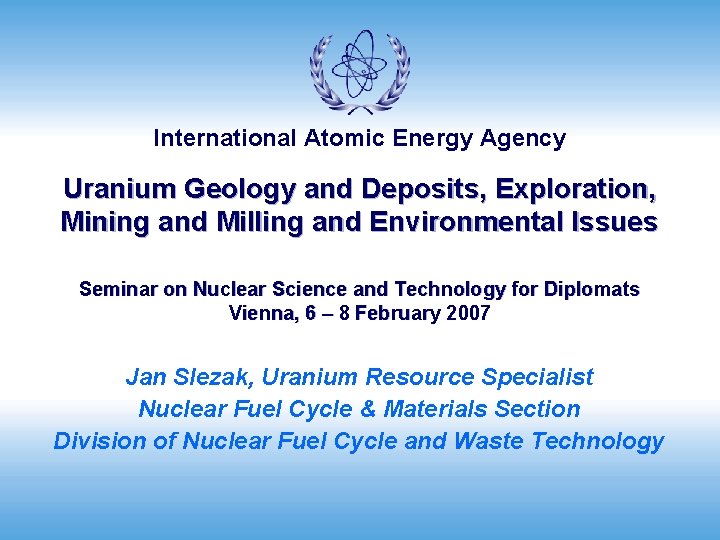 International Atomic Energy Agency

Uranium Geology and Deposits, Exploration, Mining and Milling and Environmental Issues

Seminar on Nuclear Science and Technology for Diplomats
Vienna, 6 – 8 February 2007

Jan Slezak, Uranium Resource Specialist
Nuclear Fuel Cycle & Materials Section
Division of Nuclear Fuel Cycle and Waste Technology